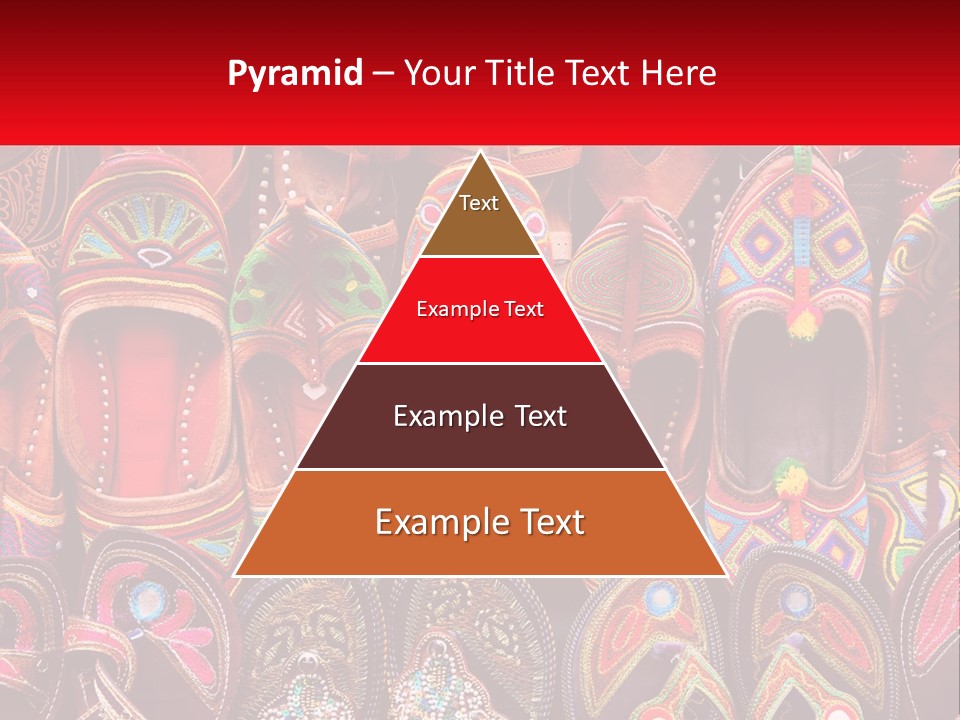 Pyramid – Your Title Text Here

Text

Example Text

Example Text

Example Text